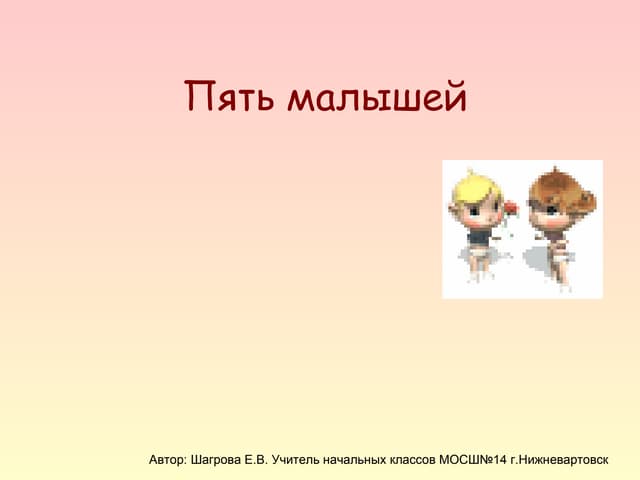 Пять малышей

Автор: Шагрова Е.В. Учитель начальных классов МОСШ№14 г.Нижневартовск